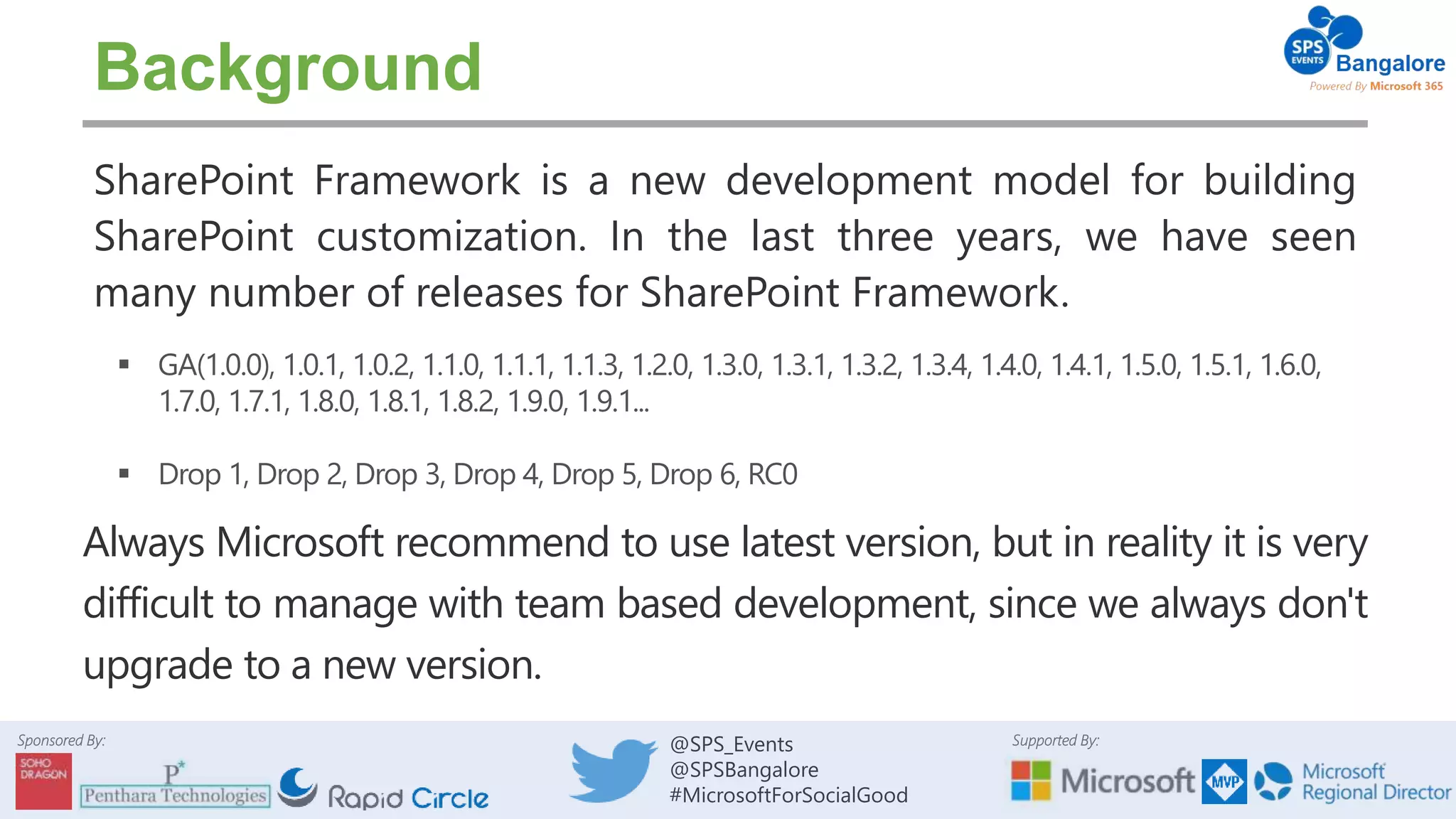 Background

SPS EVENTS Bangalore
Powered By Microsoft 365

SharePoint Framework is a new development model for building SharePoint customization. In the last three years, we have seen many number of releases for SharePoint Framework.

▪ GA(1.0.0), 1.0.1, 1.0.2, 1.1.0, 1.1.1, 1.1.3, 1.2.0, 1.3.0, 1.3.1, 1.3.2, 1.3.4, 1.4.0, 1.4.1, 1.5.0, 1.5.1, 1.6.0, 1.7.0, 1.7.1, 1.8.0, 1.8.1, 1.8.2, 1.9.0, 1.9.1...

▪ Drop 1, Drop 2, Drop 3, Drop 4, Drop 5, Drop 6, RC0

Always Microsoft recommend to use latest version, but in reality it is very difficult to manage with team based development, since we always don't upgrade to a new version.

Sponsored By:
SOHO DRAGON
P* Penthara Technologies
Rapid Circle

@SPS_Events
@SPSBangalore
#MicrosoftForSocialGood

Supported By:
Microsoft
MVP
Microsoft Regional Director